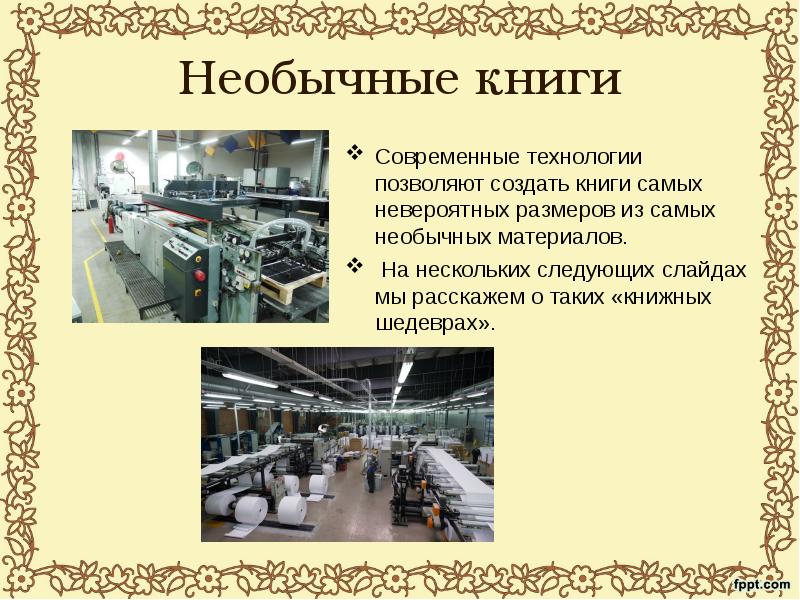 Необычные книги

❖ Современные технологии позволяют создать книги самых невероятных размеров из самых необычных материалов.

❖ На нескольких следующих слайдах мы расскажем о таких «книжных шедеврах».

fppt.com